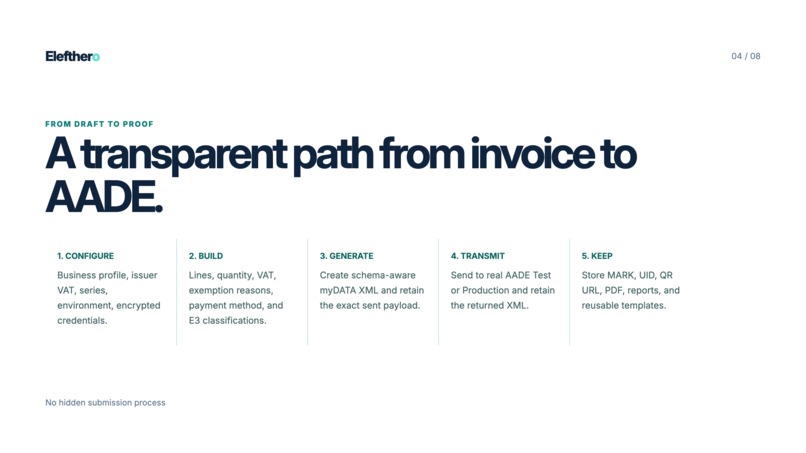 Elefthero

04 / 08

FROM DRAFT TO PROOF

A transparent path from invoice to AADE.

1. CONFIGURE
Business profile, issuer VAT, series, environment, encrypted credentials.

2. BUILD
Lines, quantity, VAT, exemption reasons, payment method, and E3 classifications.

3. GENERATE
Create schema-aware myDATA XML and retain the exact sent payload.

4. TRANSMIT
Send to real AADE Test or Production and retain the returned XML.

5. KEEP
Store MARK, UID, QR URL, PDF, reports, and reusable templates.

No hidden submission process